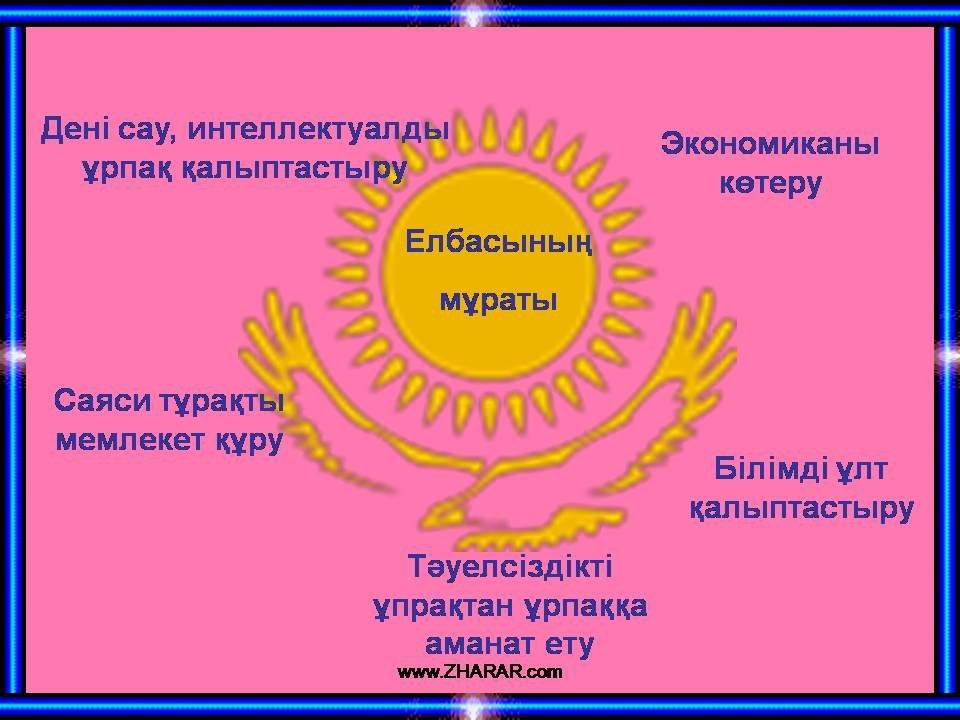 Дені сау, интеллектуалды ұрпақ қалыптастыру

Экономиканы көтеру

Елбасының мұраты

Саяси тұрақты мемлекет құру

Білімді ұлт қалыптастыру

Тәуелсіздікті ұпрақтан ұрпаққа аманат ету

www.ZHARAR.com